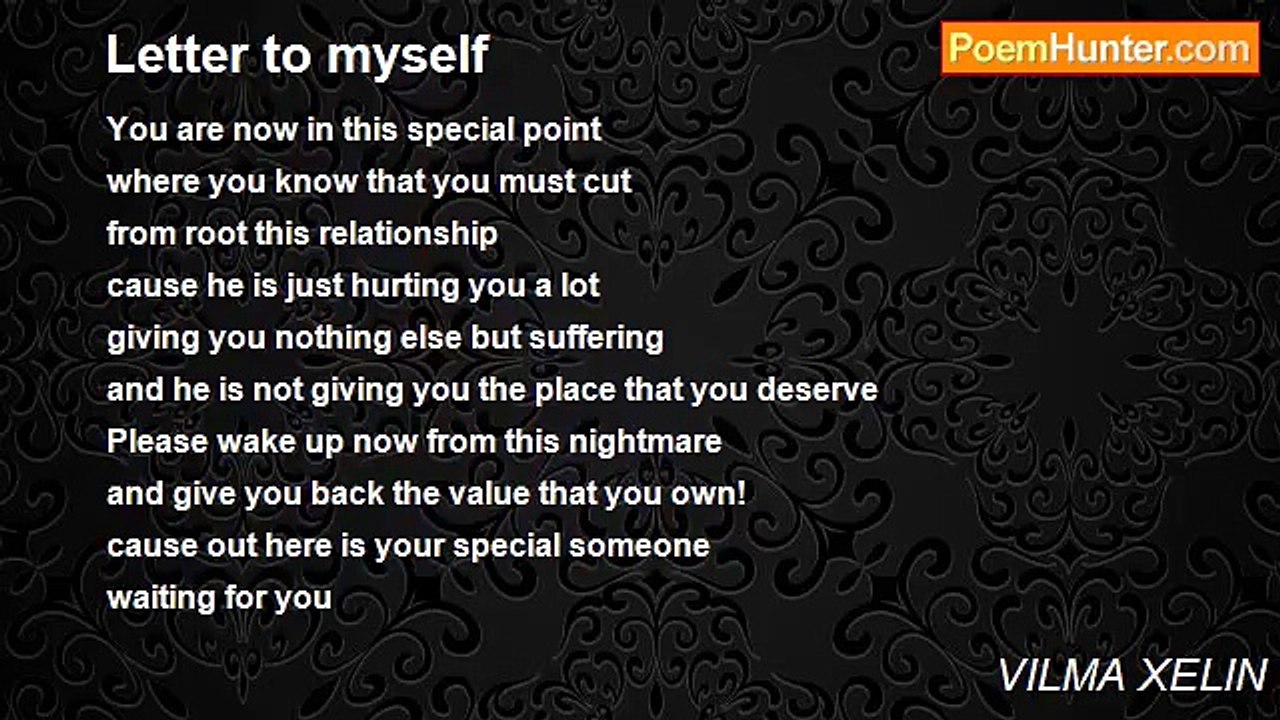 Letter to myself

PoemHunter.com

You are now in this special point
where you know that you must cut
from root this relationship
cause he is just hurting you a lot
giving you nothing else but suffering
and he is not giving you the place that you deserve
Please wake up now from this nightmare
and give you back the value that you own!
cause out here is your special someone
waiting for you

VILMA XELIN